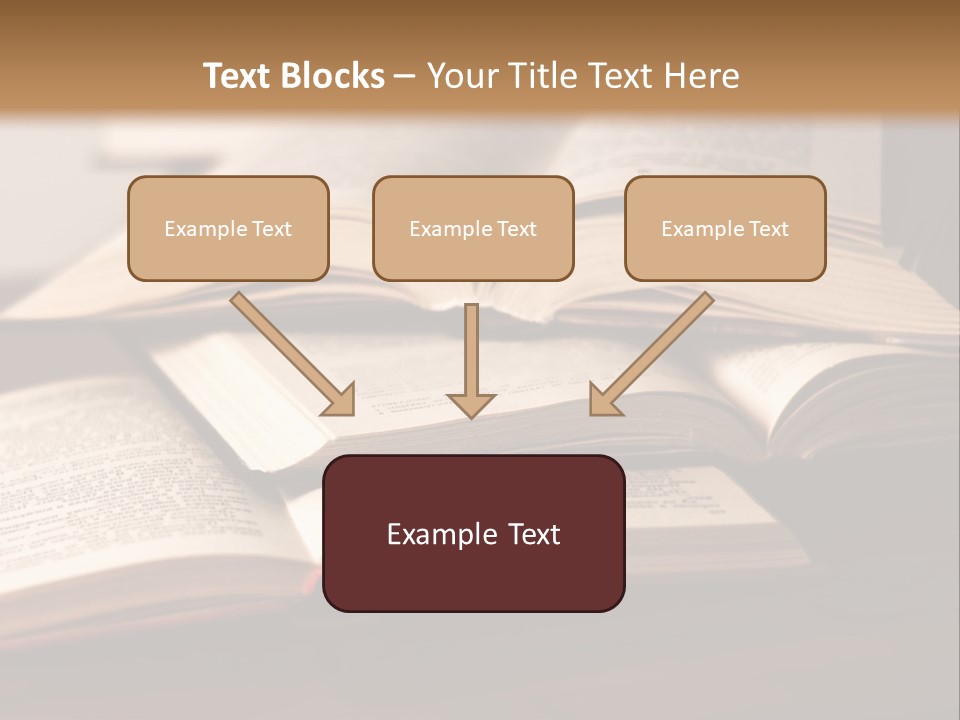 Text Blocks – Your Title Text Here

Example Text

Example Text

Example Text

Example Text